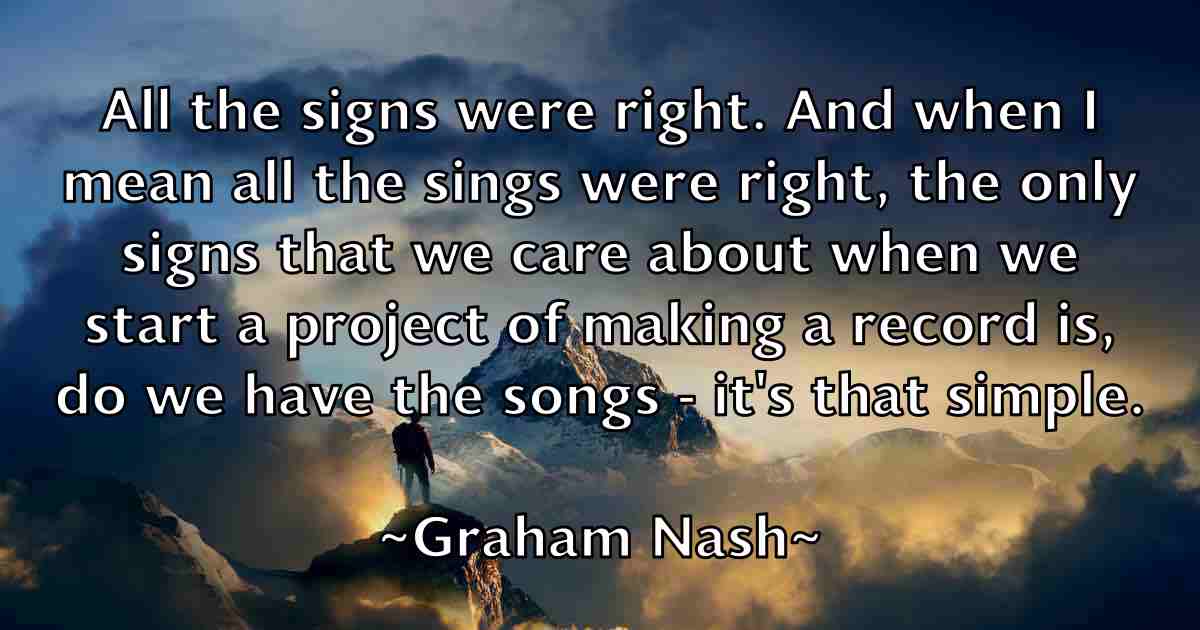 All the signs were right. And when I mean all the sings were right, the only signs that we care about when we start a project of making a record is, do we have the songs - it's that simple.

~Graham Nash~